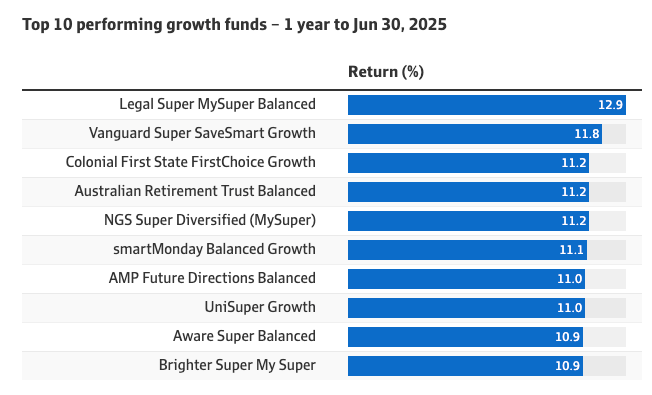 Top 10 performing growth funds – 1 year to Jun 30, 2025

| | Return (%) |
|---|---|
| Legal Super MySuper Balanced | 12.9 |
| Vanguard Super SaveSmart Growth | 11.8 |
| Colonial First State FirstChoice Growth | 11.2 |
| Australian Retirement Trust Balanced | 11.2 |
| NGS Super Diversified (MySuper) | 11.2 |
| smartMonday Balanced Growth | 11.1 |
| AMP Future Directions Balanced | 11.0 |
| UniSuper Growth | 11.0 |
| Aware Super Balanced | 10.9 |
| Brighter Super My Super | 10.9 |